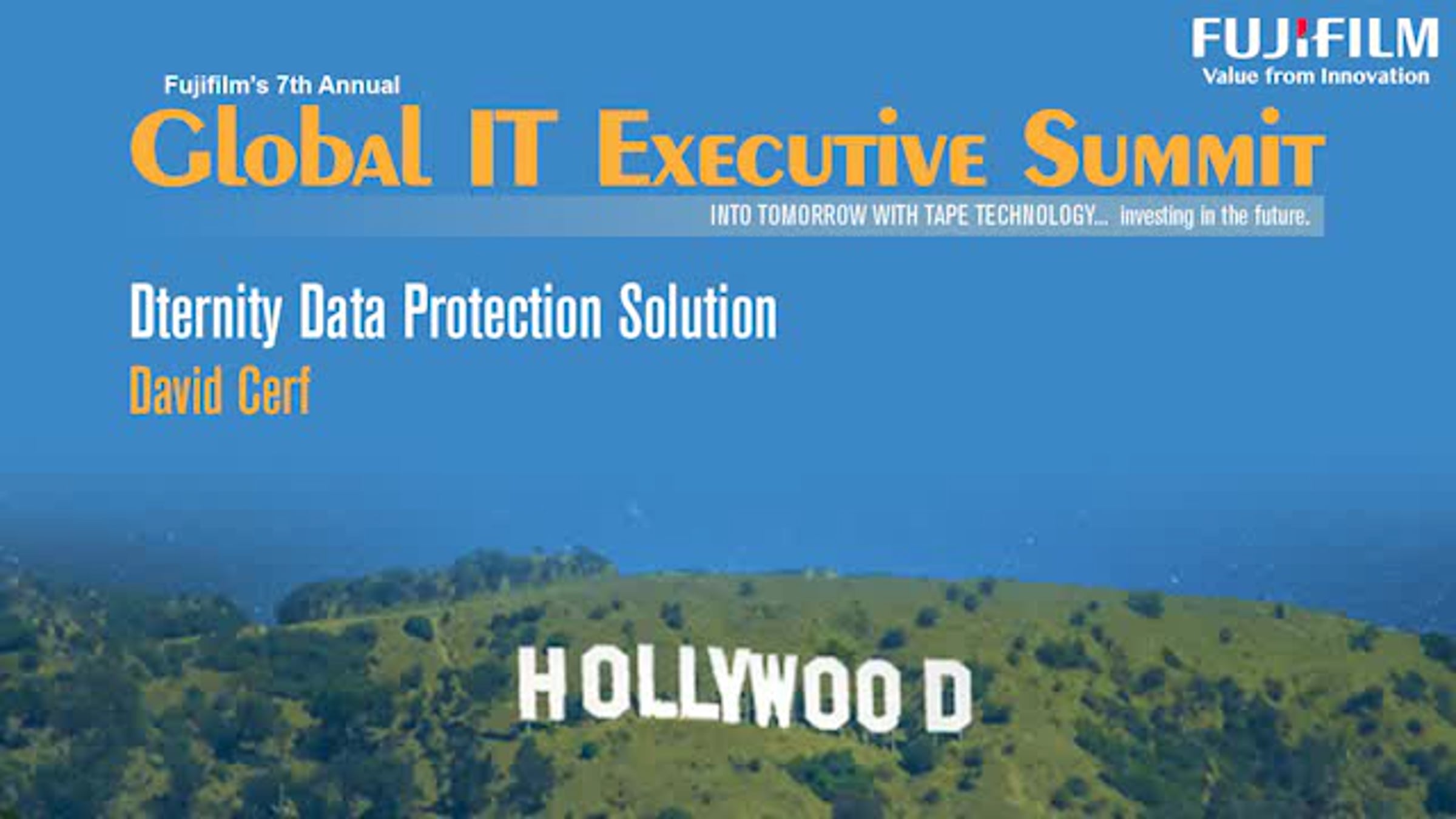 FUJIFILM
Value from Innovation

Fujifilm's 7th Annual
Global IT Executive Summit
INTO TOMORROW WITH TAPE TECHNOLOGY... investing in the future.

Dternity Data Protection Solution
David Cerf

HOLLYWOOD